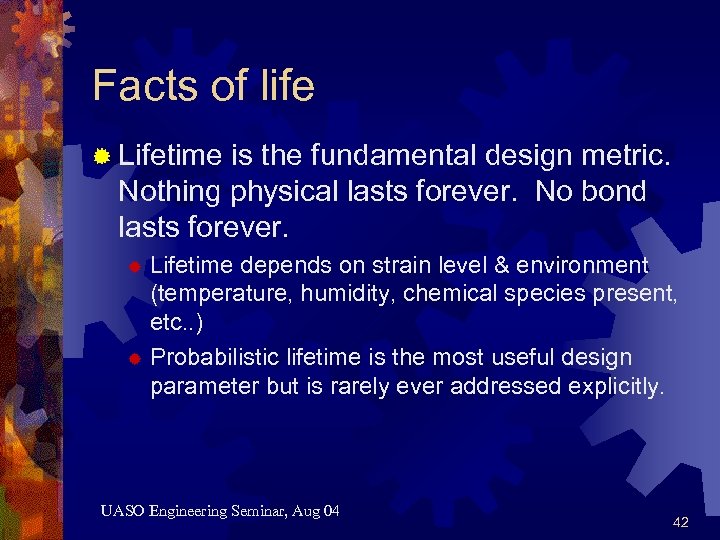 Facts of life

Lifetime is the fundamental design metric. Nothing physical lasts forever. No bond lasts forever.

Lifetime depends on strain level & environment (temperature, humidity, chemical species present, etc..)

Probabilistic lifetime is the most useful design parameter but is rarely ever addressed explicitly.

UASO Engineering Seminar, Aug 04

42